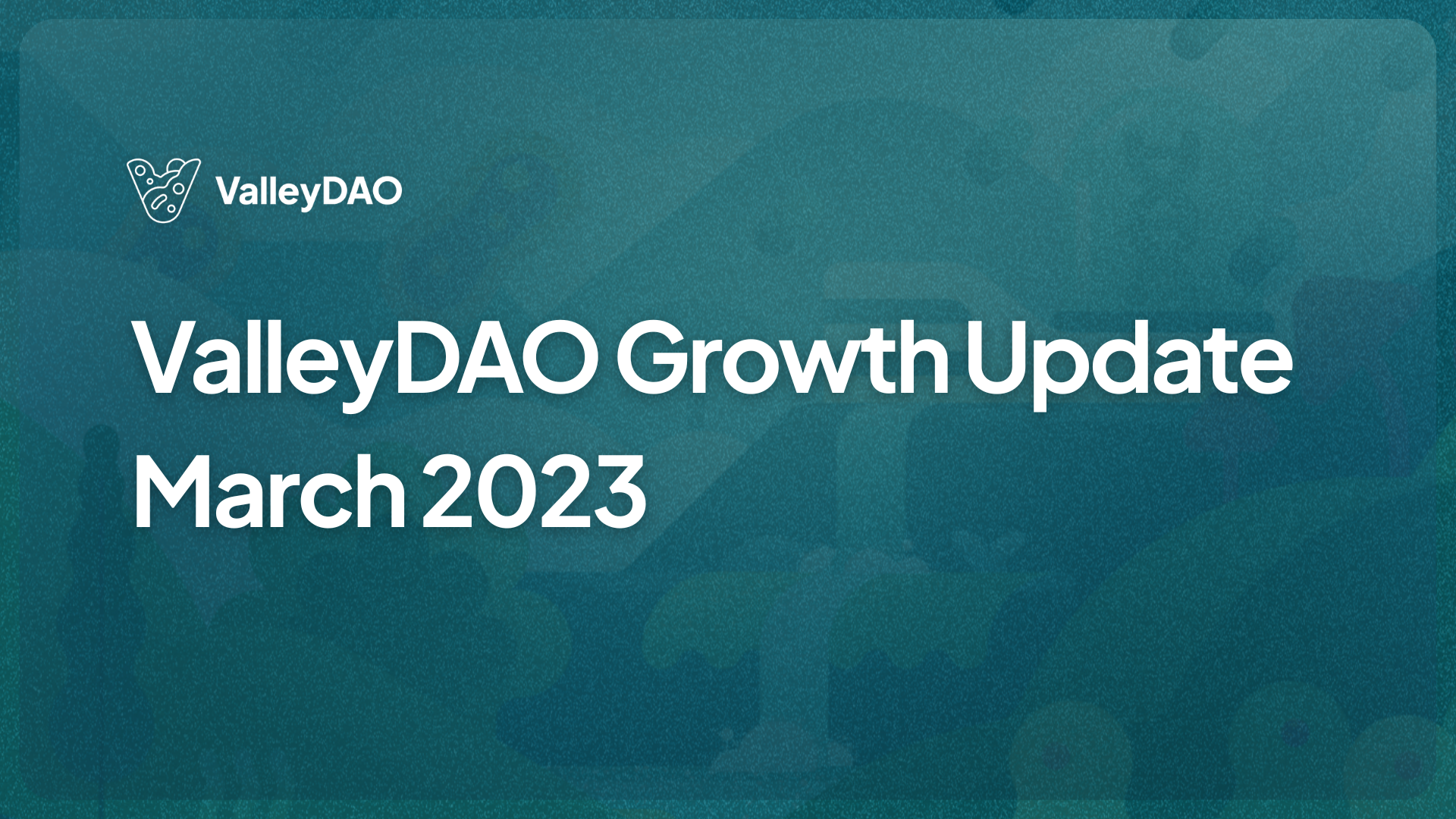 ValleyDAO

ValleyDAO Growth Update March 2023